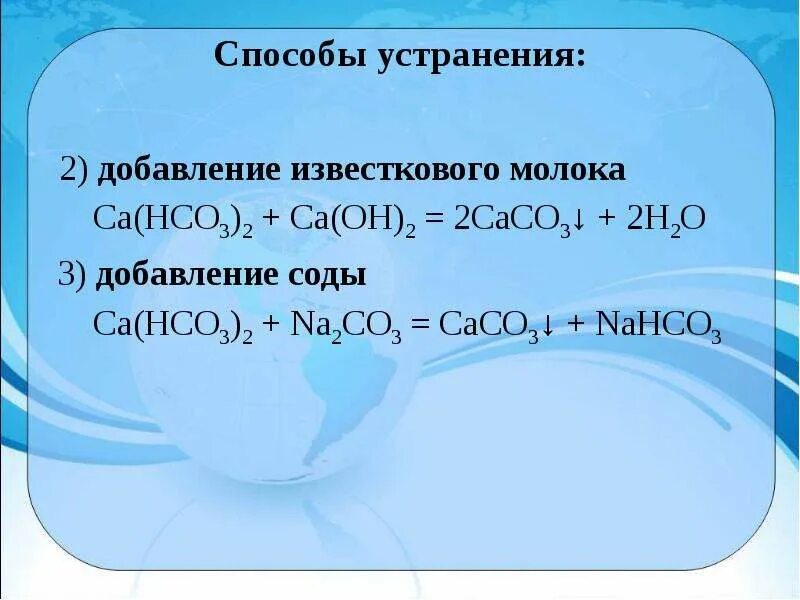 Способы устранения:

2) добавление известкового молока

$Ca(HCO_3)_2 + Ca(OH)_2 = 2CaCO_3\downarrow + 2H_2O$

3) добавление соды

$Ca(HCO_3)_2 + Na_2CO_3 = CaCO_3\downarrow + NaHCO_3$